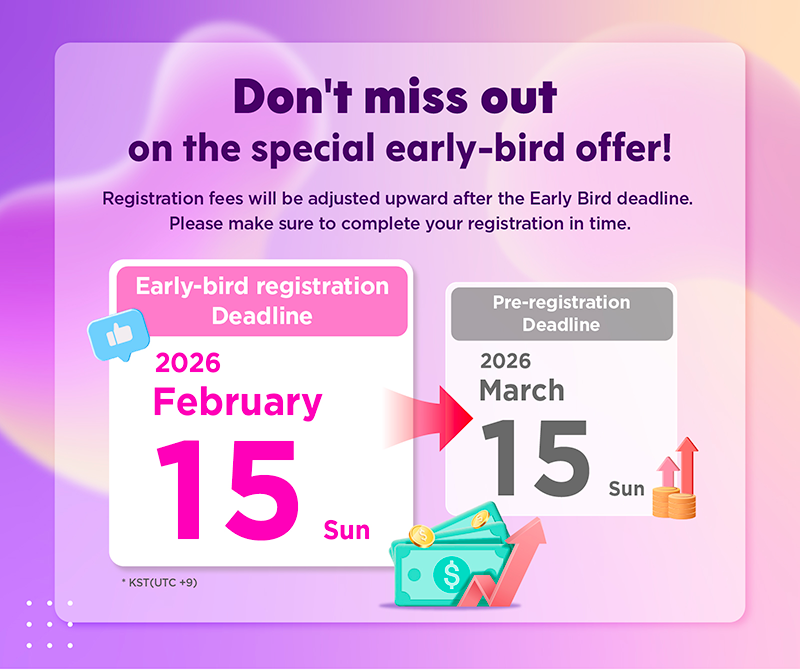 Don't miss out
on the special early-bird offer!

Registration fees will be adjusted upward after the Early Bird deadline. Please make sure to complete your registration in time.

Early-bird registration Deadline

2026
February
15
Sun

* KST(UTC +9)

Pre-registration Deadline

2026
March
15
Sun